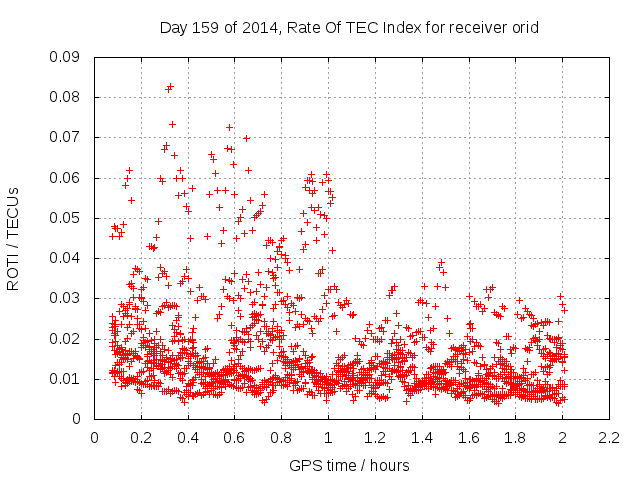 Day 159 of 2014, Rate Of TEC Index for receiver orid

ROTI / TECUs

0.09
0.08
0.07
0.06
0.05
0.04
0.03
0.02
0.01
0

0 0.2 0.4 0.6 0.8 1 1.2 1.4 1.6 1.8 2 2.2

GPS time / hours